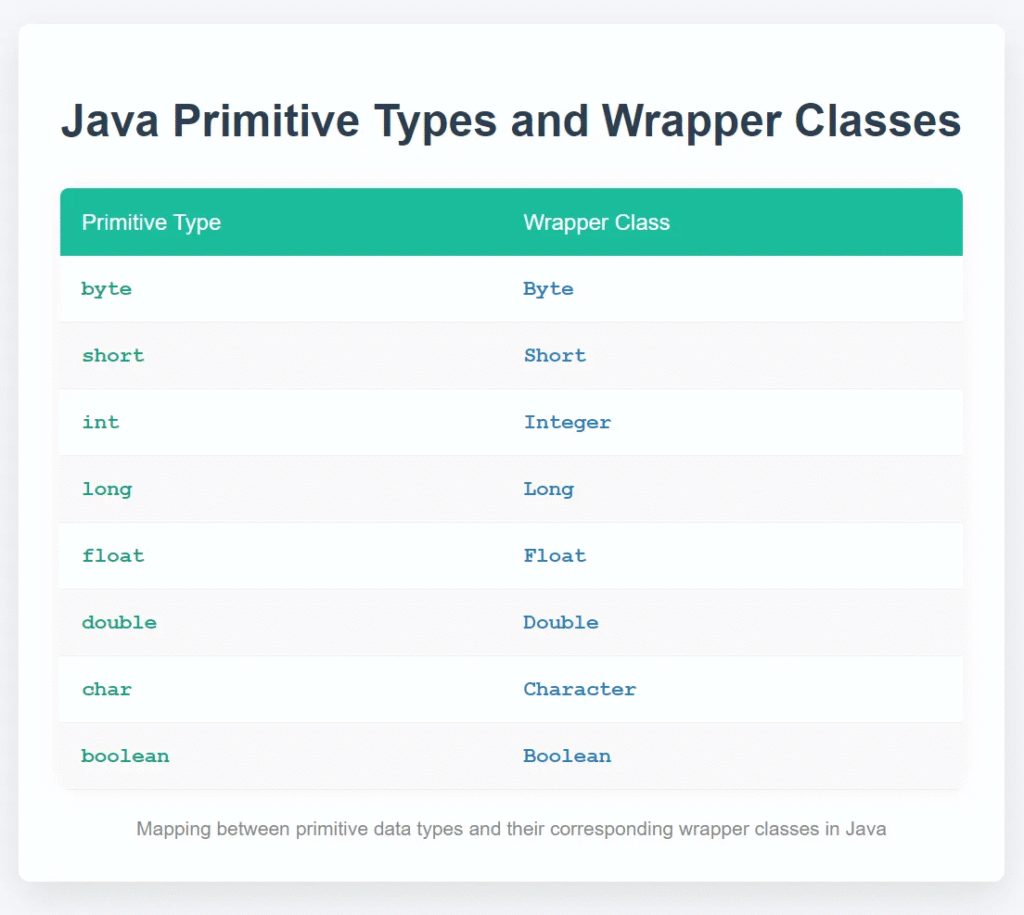 Java Primitive Types and Wrapper Classes

| Primitive Type | Wrapper Class |
|---|---|
| byte | Byte |
| short | Short |
| int | Integer |
| long | Long |
| float | Float |
| double | Double |
| char | Character |
| boolean | Boolean |

Mapping between primitive data types and their corresponding wrapper classes in Java